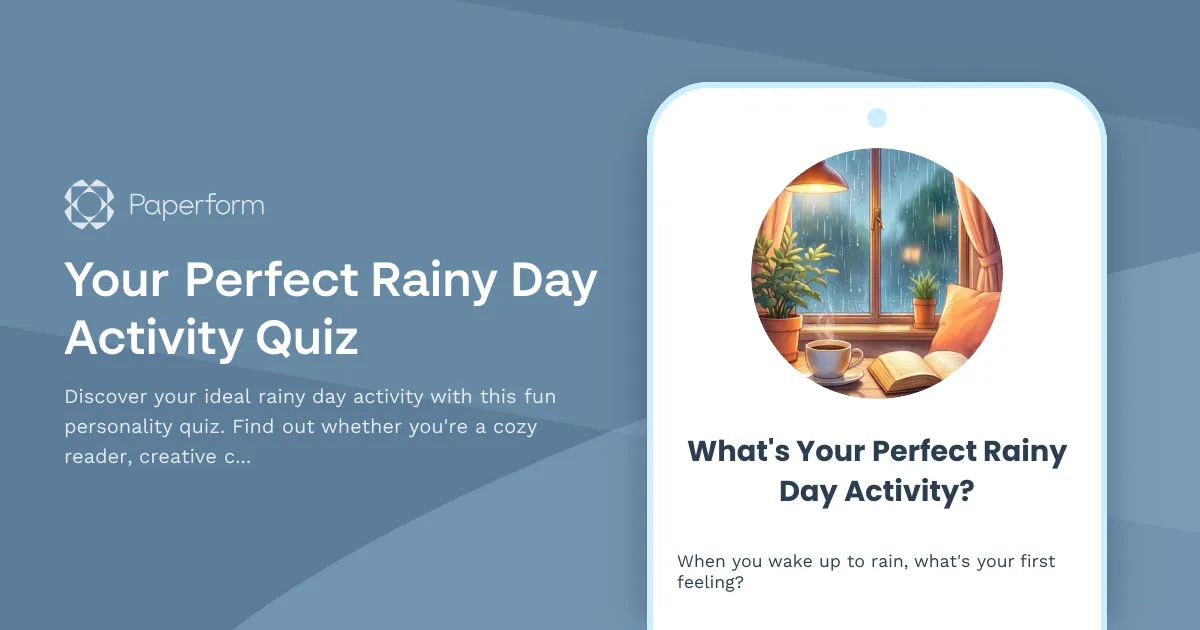 Paperform

Your Perfect Rainy Day Activity Quiz

Discover your ideal rainy day activity with this fun personality quiz. Find out whether you're a cozy reader, creative c...

What's Your Perfect Rainy Day Activity?

When you wake up to rain, what's your first feeling?